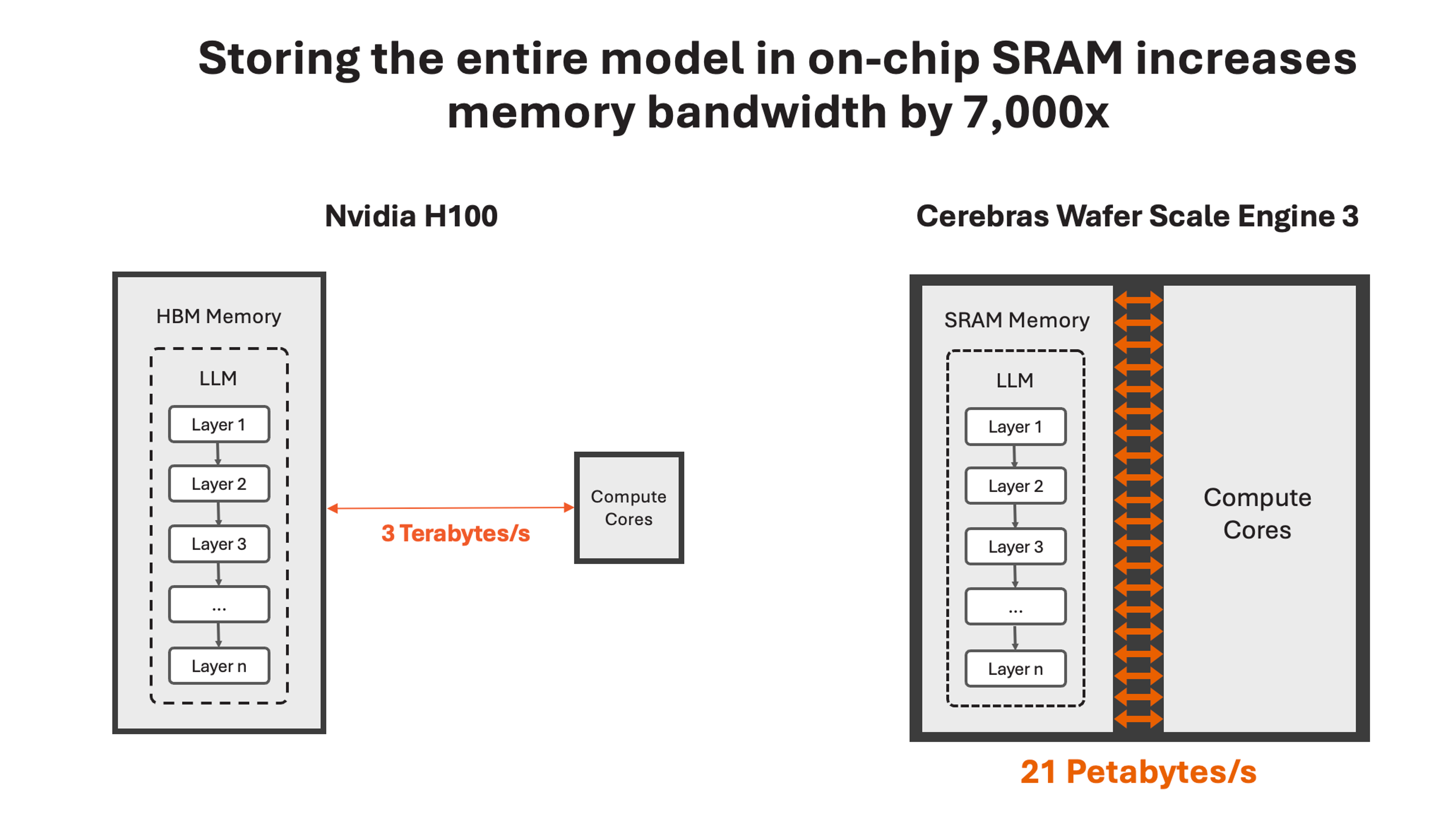 Storing the entire model in on-chip SRAM increases memory bandwidth by 7,000x

Nvidia H100

HBM Memory

LLM

Layer 1

Layer 2

Layer 3

...

Layer n

3 Terabytes/s

Compute Cores

Cerebras Wafer Scale Engine 3

SRAM Memory

LLM

Layer 1

Layer 2

Layer 3

...

Layer n

Compute Cores

21 Petabytes/s